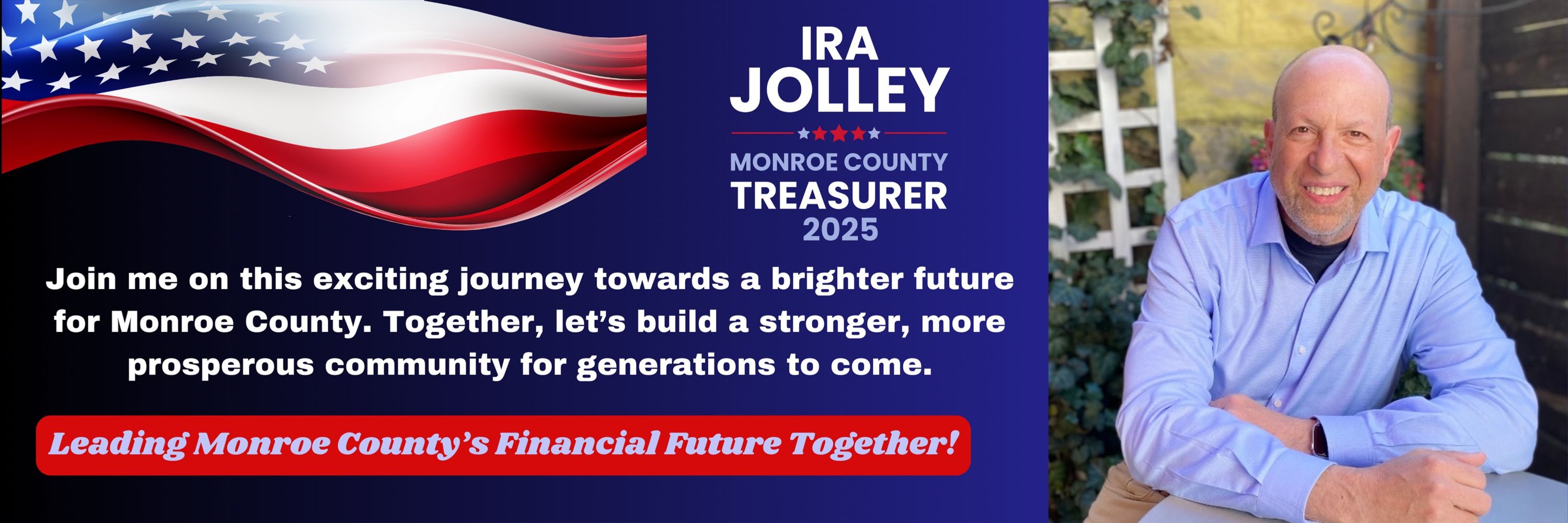 IRA
JOLLEY

MONROE COUNTY
TREASURER
2025

Join me on this exciting journey towards a brighter future for Monroe County. Together, let's build a stronger, more prosperous community for generations to come.

Leading Monroe County's Financial Future Together!